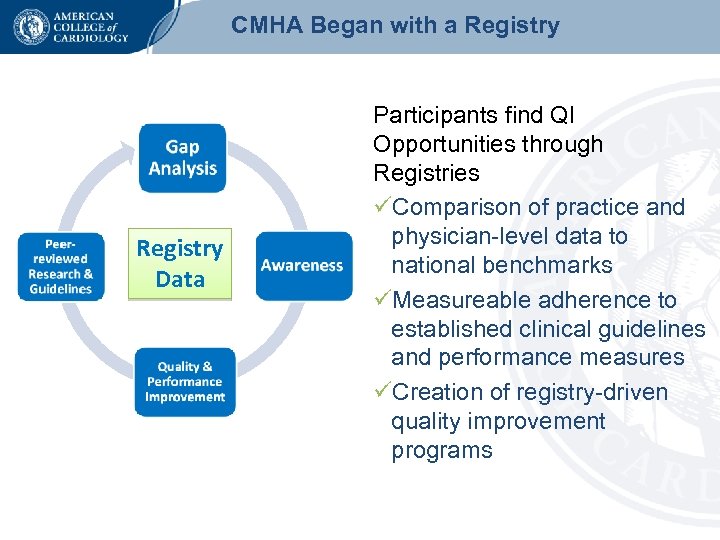 AMERICAN COLLEGE of CARDIOLOGY

CMHA Began with a Registry

Gap Analysis

Awareness

Quality & Performance Improvement

Peer-reviewed Research & Guidelines

Registry Data

Participants find QI Opportunities through Registries

✓Comparison of practice and physician-level data to national benchmarks

✓Measureable adherence to established clinical guidelines and performance measures

✓Creation of registry-driven quality improvement programs